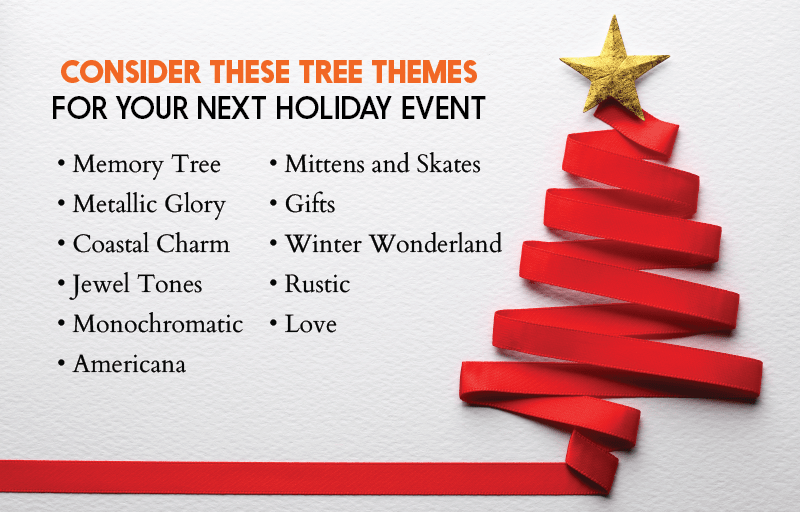 CONSIDER THESE TREE THEMES
FOR YOUR NEXT HOLIDAY EVENT

• Memory Tree
• Metallic Glory
• Coastal Charm
• Jewel Tones
• Monochromatic
• Americana

• Mittens and Skates
• Gifts
• Winter Wonderland
• Rustic
• Love